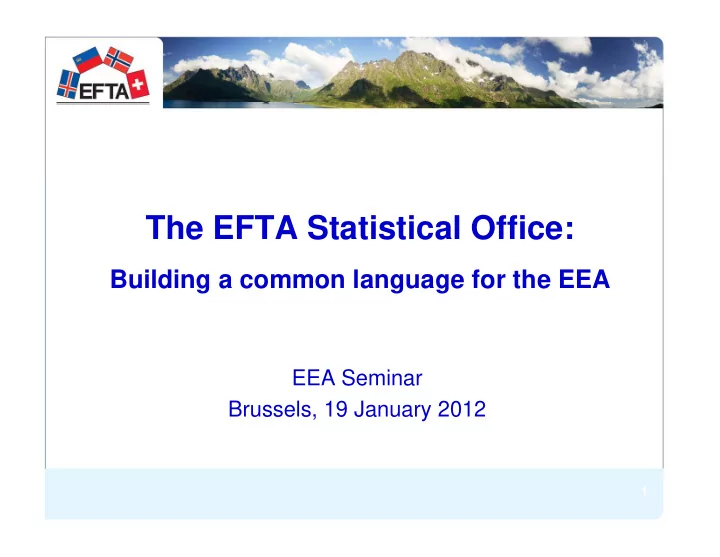 EFTA

The EFTA Statistical Office:

Building a common language for the EEA

EEA Seminar
Brussels, 19 January 2012

1